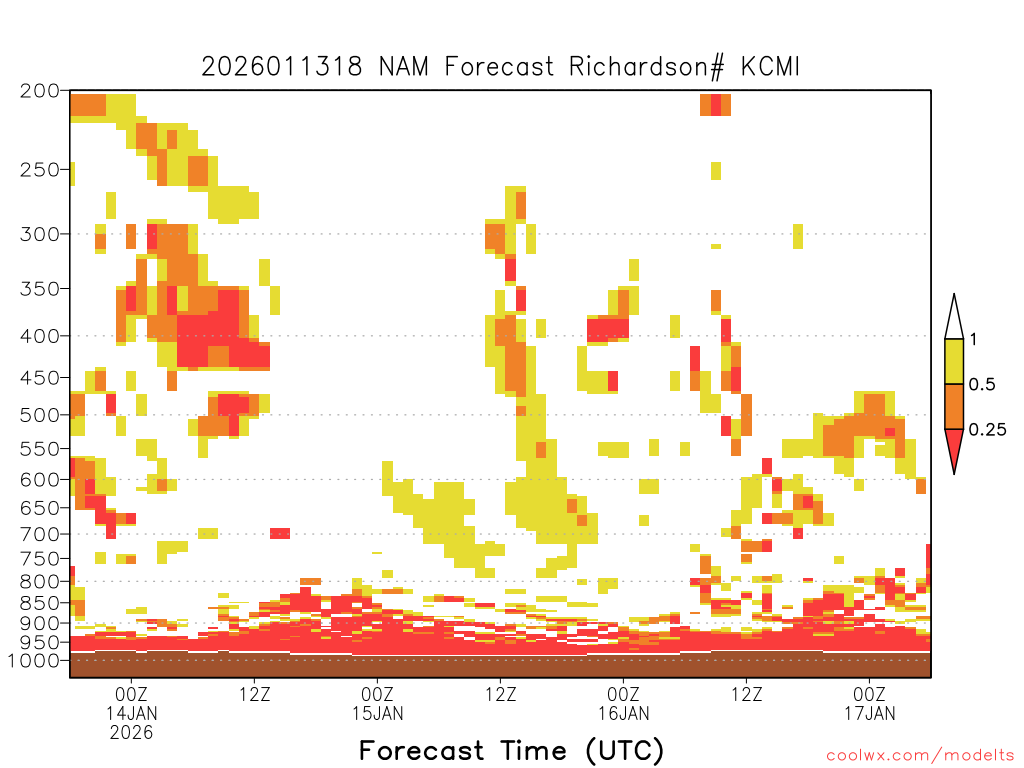 2026011318 NAM Forecast Richardson# KCMI

200
250
300
350
400
450
500
550
600
650
700
750
800
850
900
950
1000

1
0.5
0.25

00Z
14JAN
2026
12Z
00Z
15JAN
12Z
00Z
16JAN
12Z
00Z
17JAN

Forecast Time (UTC)

coolwx.com/modelts